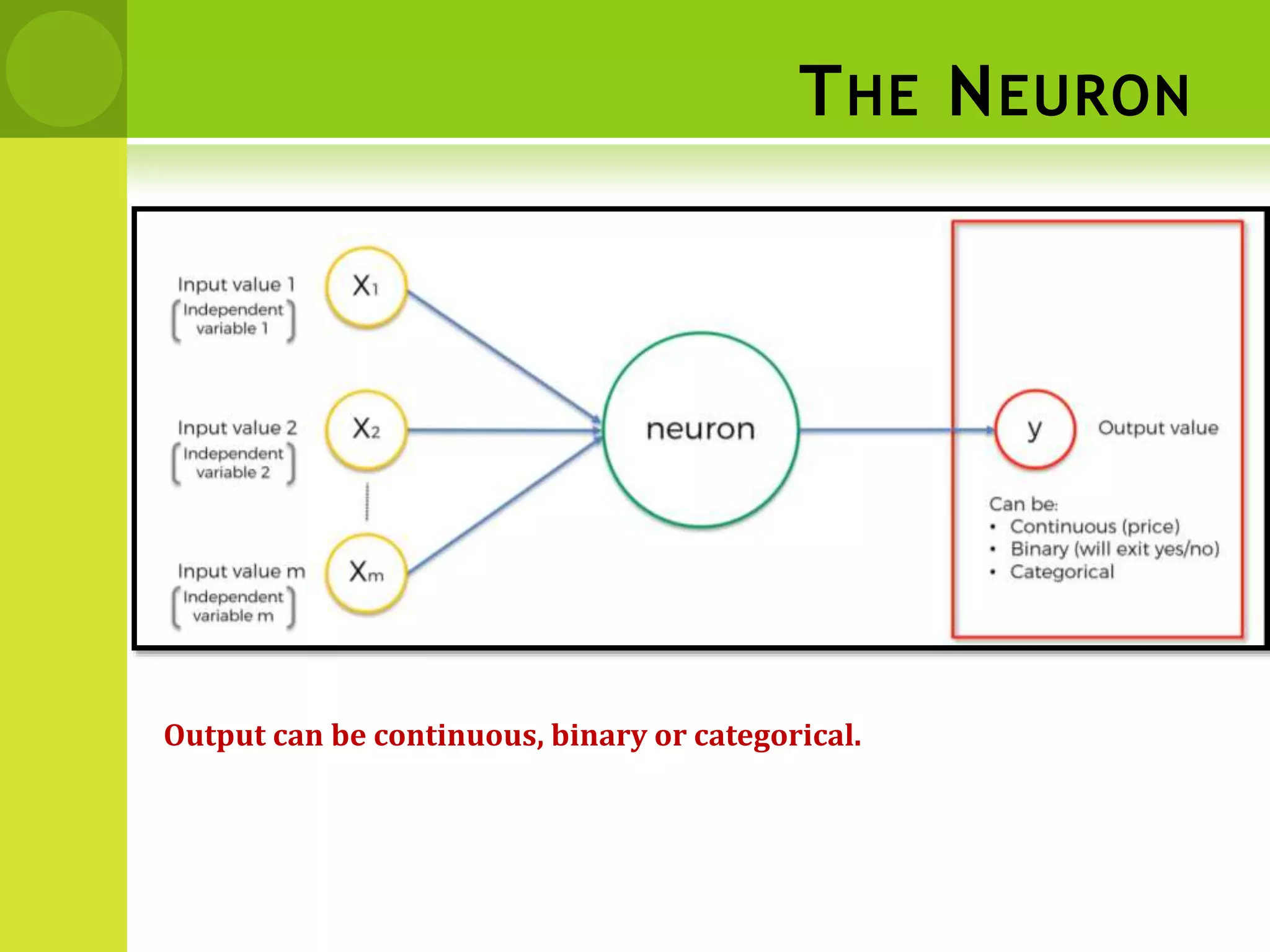 THE NEURON

Input value 1
Independent variable 1

$X_1$

Input value 2
Independent variable 2

$X_2$

Input value m
Independent variable m

$X_m$

neuron

y

Output value

Can be:
• Continuous (price)
• Binary (will exit yes/no)
• Categorical

Output can be continuous, binary or categorical.